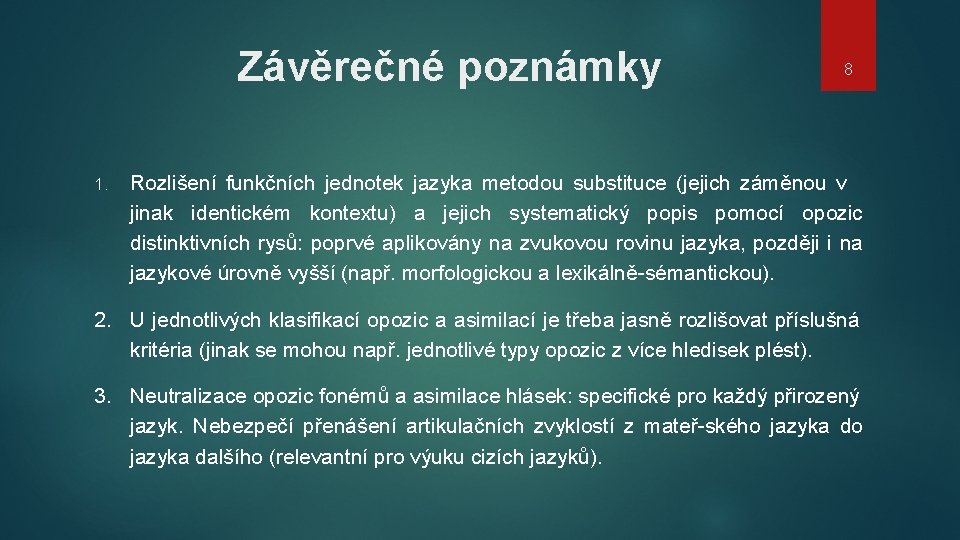 Závěrečné poznámky

8

1. Rozlišení funkčních jednotek jazyka metodou substituce (jejich záměnou v jinak identickém kontextu) a jejich systematický popis pomocí opozic distinktivních rysů: poprvé aplikovány na zvukovou rovinu jazyka, později i na jazykové úrovně vyšší (např. morfologickou a lexikálně-sémantickou).

2. U jednotlivých klasifikací opozic a asimilací je třeba jasně rozlišovat příslušná kritéria (jinak se mohou např. jednotlivé typy opozic z více hledisek plést).

3. Neutralizace opozic fonémů a asimilace hlásek: specifické pro každý přirozený jazyk. Nebezpečí přenášení artikulačních zvyklostí z mateř-ského jazyka do jazyka dalšího (relevantní pro výuku cizích jazyků).